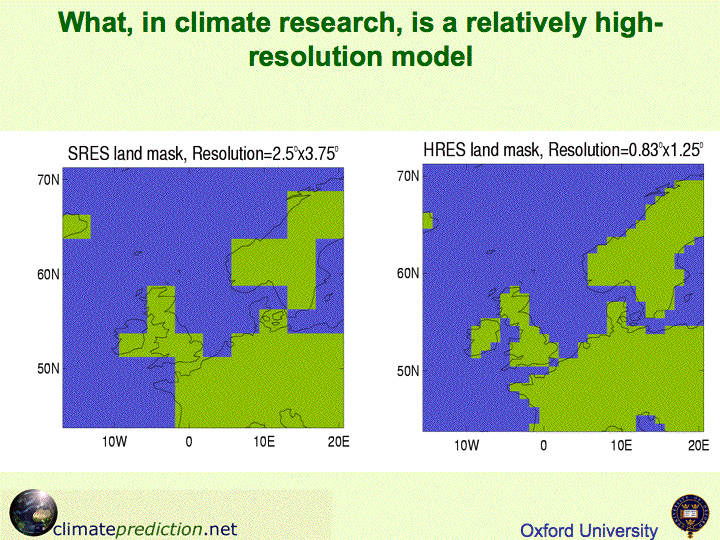 What, in climate research, is a relatively high-resolution model

SRES land mask, Resolution=$2.5^0$x$3.75^0$

70N
60N
50N
10W 0 10E 20E

HRES land mask, Resolution=$0.83^0$x$1.25^0$

70N
60N
50N
10W 0 10E 20E

climateprediction.net

Oxford University